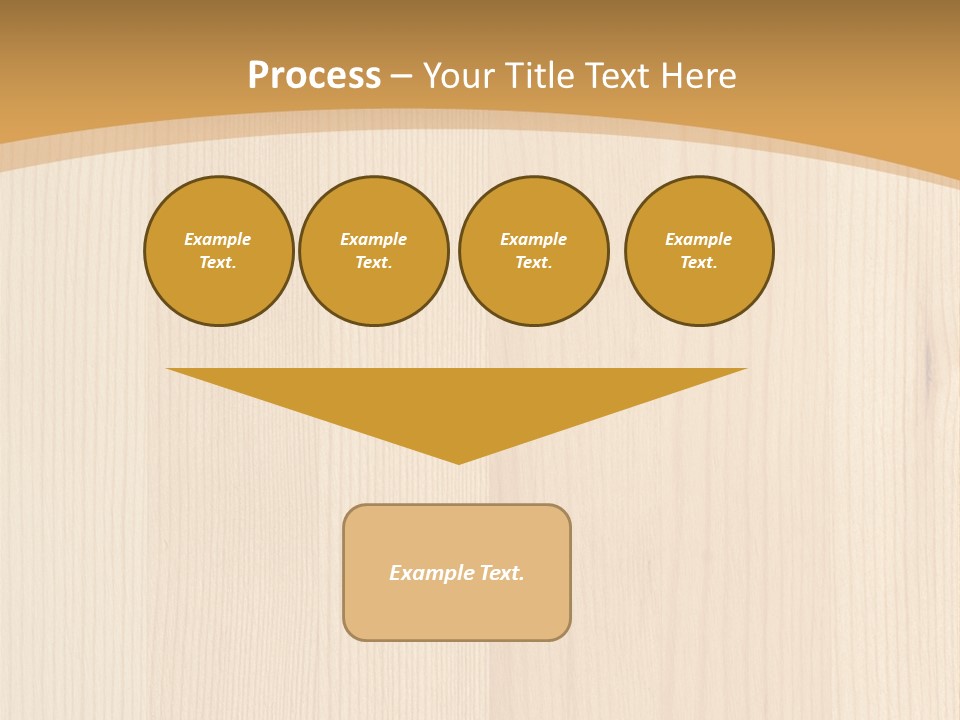 Process – Your Title Text Here

Example Text.

Example Text.

Example Text.

Example Text.

Example Text.